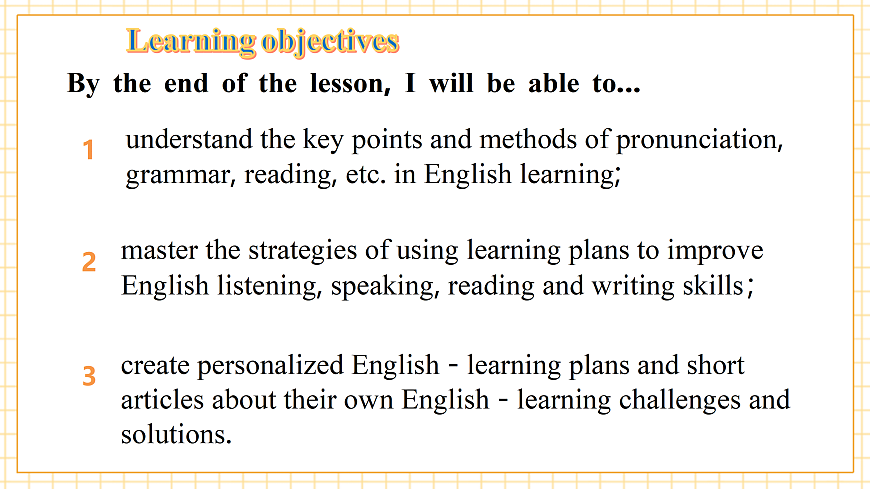 Learning objectives

By the end of the lesson, I will be able to...

1 understand the key points and methods of pronunciation, grammar, reading, etc. in English learning;

2 master the strategies of using learning plans to improve English listening, speaking, reading and writing skills;

3 create personalized English - learning plans and short articles about their own English - learning challenges and solutions.